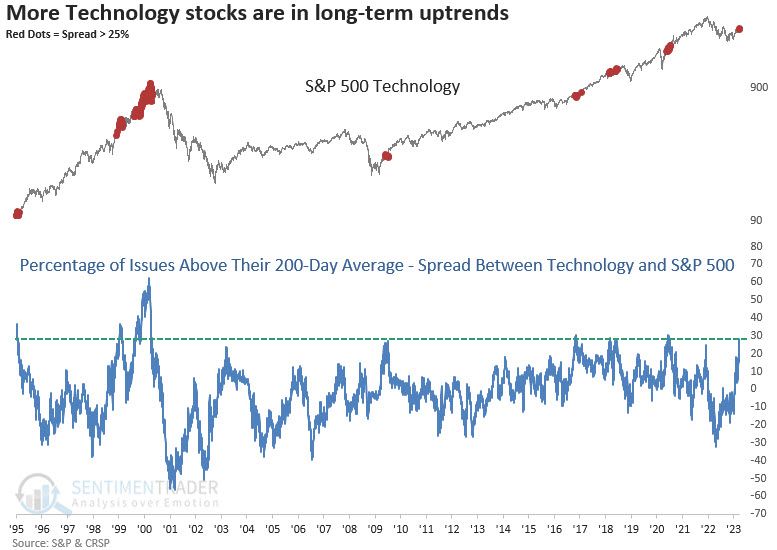 More Technology stocks are in long-term uptrends
Red Dots = Spread > 25%

S&P 500 Technology

900

90

Percentage of Issues Above Their 200-Day Average - Spread Between Technology and S&P 500

80
70
60
50
40
30
20
10
0
-10
-20
-30
-40
-50
-60
-70

SENTIMENTRADER
Analysis over Emotion

'95 '96 '97 '98 '99 '00 '01 '02 '03 '04 '05 '06 '07 '08 '09 '10 '11 '12 '13 '14 '15 '16 '17 '18 '19 '20 '21 '22 '23

Source: S&P & CRSP